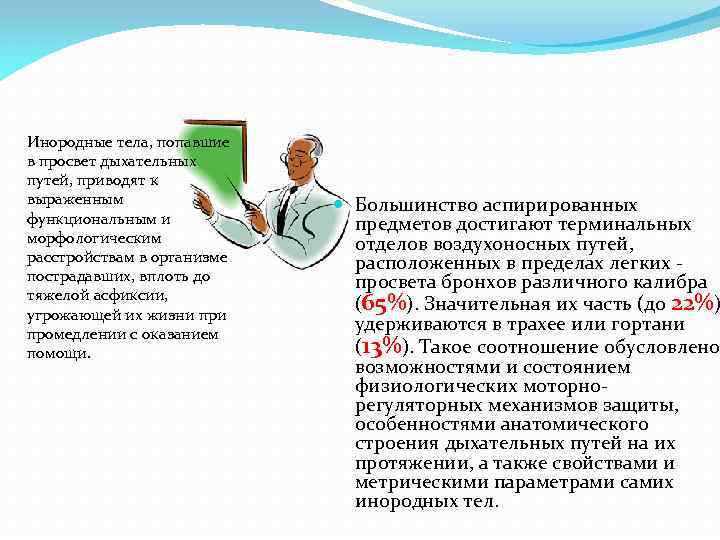 Инородные тела, попавшие в просвет дыхательных путей, приводят к выраженным функциональным и морфологическим расстройствам в организме пострадавших, вплоть до тяжелой асфиксии, угрожающей их жизни при промедлении с оказанием помощи.

Большинство аспирированных предметов достигают терминальных отделов воздухоносных путей, расположенных в пределах легких - просвета бронхов различного калибра (65%). Значительная их часть (до 22%) удерживаются в трахее или гортани (13%). Такое соотношение обусловлено возможностями и состоянием физиологических моторно-регуляторных механизмов защиты, особенностями анатомического строения дыхательных путей на их протяжении, а также свойствами и метрическими параметрами самих инородных тел.